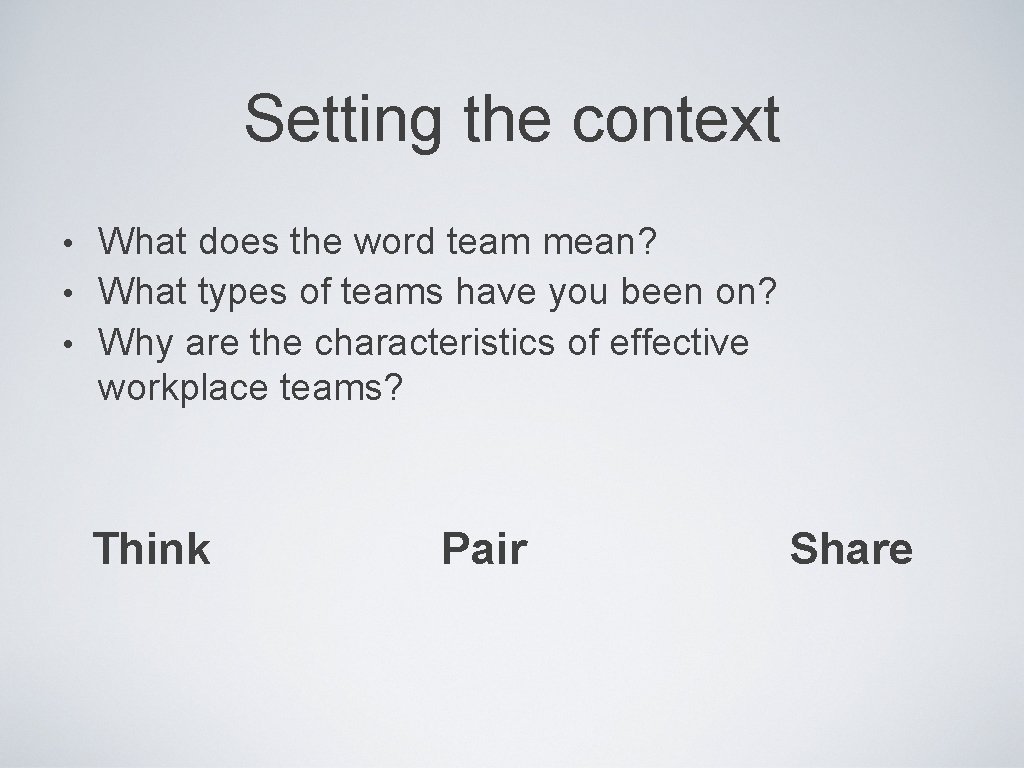 Setting the context

• What does the word team mean?
• What types of teams have you been on?
• Why are the characteristics of effective workplace teams?

Think Pair Share